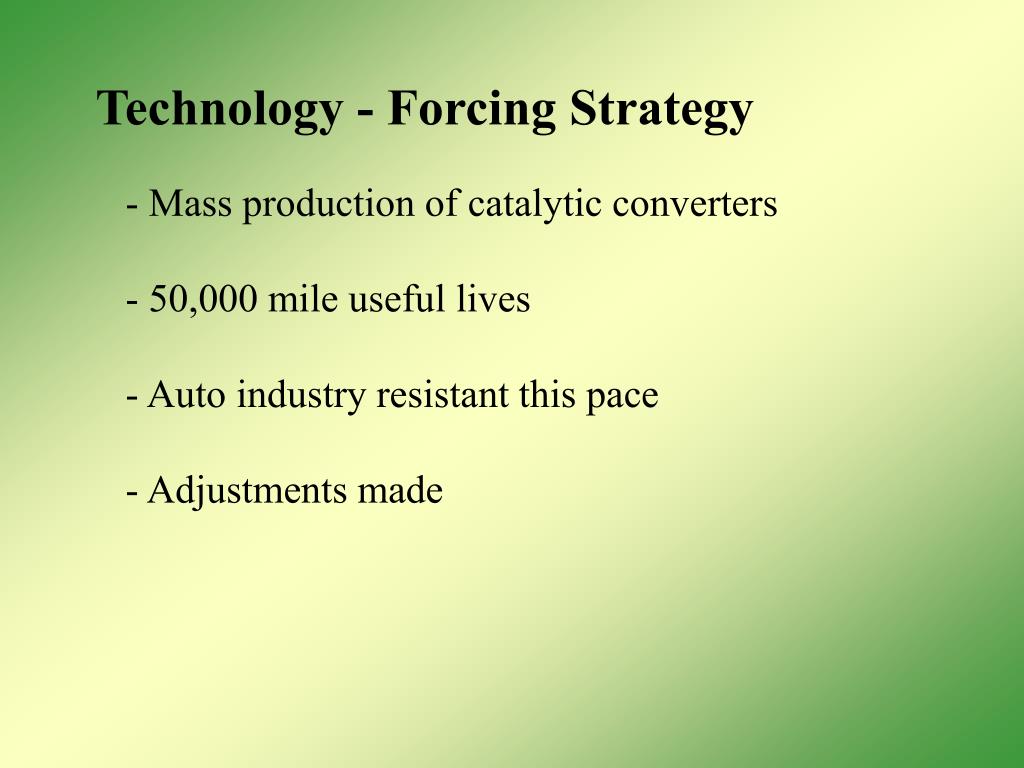 Technology - Forcing Strategy

- Mass production of catalytic converters

- 50,000 mile useful lives

- Auto industry resistant this pace

- Adjustments made